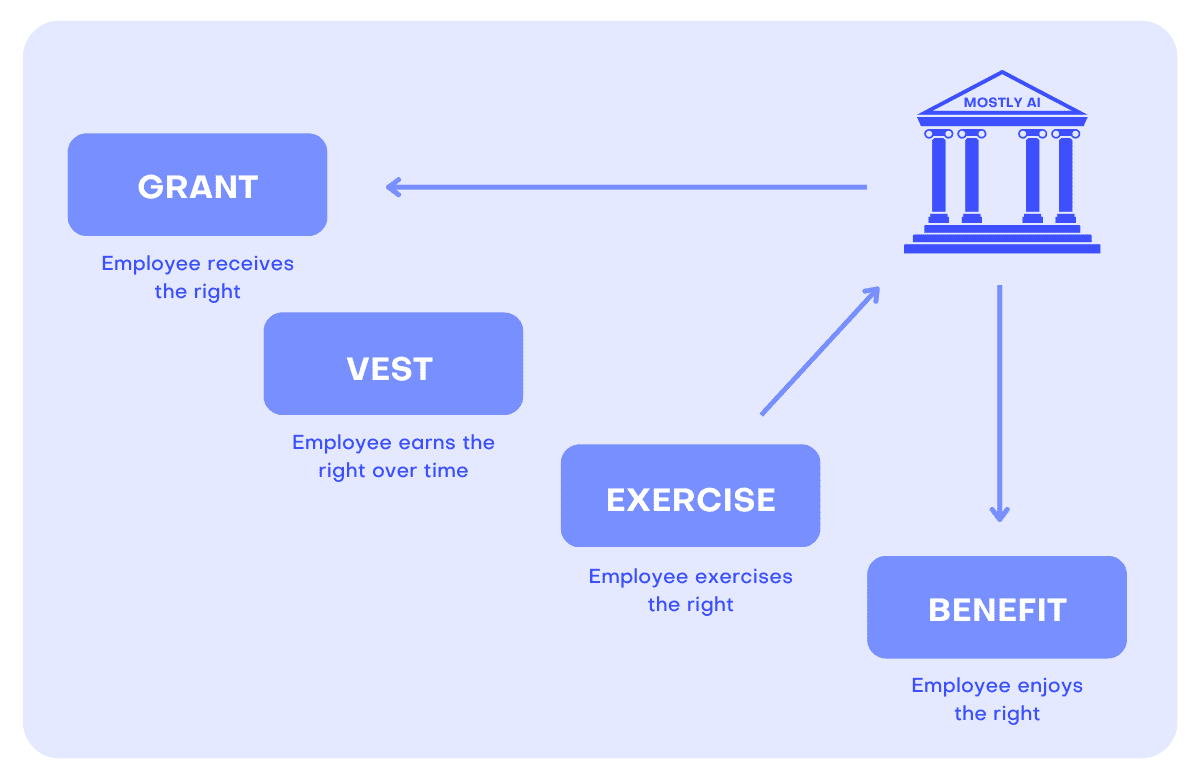 MOSTLY AI

GRANT

Employee receives the right

VEST

Employee earns the right over time

EXERCISE

Employee exercises the right

BENEFIT

Employee enjoys the right